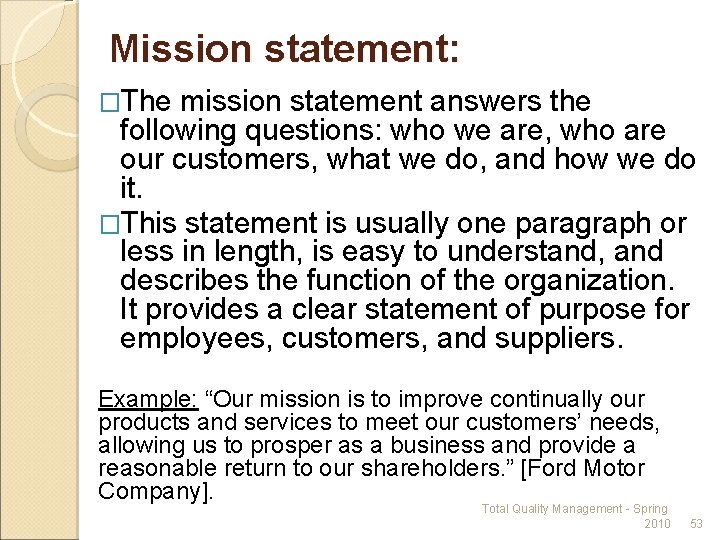 Mission statement:

□The mission statement answers the following questions: who we are, who are our customers, what we do, and how we do it.

□This statement is usually one paragraph or less in length, is easy to understand, and describes the function of the organization. It provides a clear statement of purpose for employees, customers, and suppliers.

Example: “Our mission is to improve continually our products and services to meet our customers’ needs, allowing us to prosper as a business and provide a reasonable return to our shareholders.” [Ford Motor Company].

Total Quality Management - Spring 2010 53